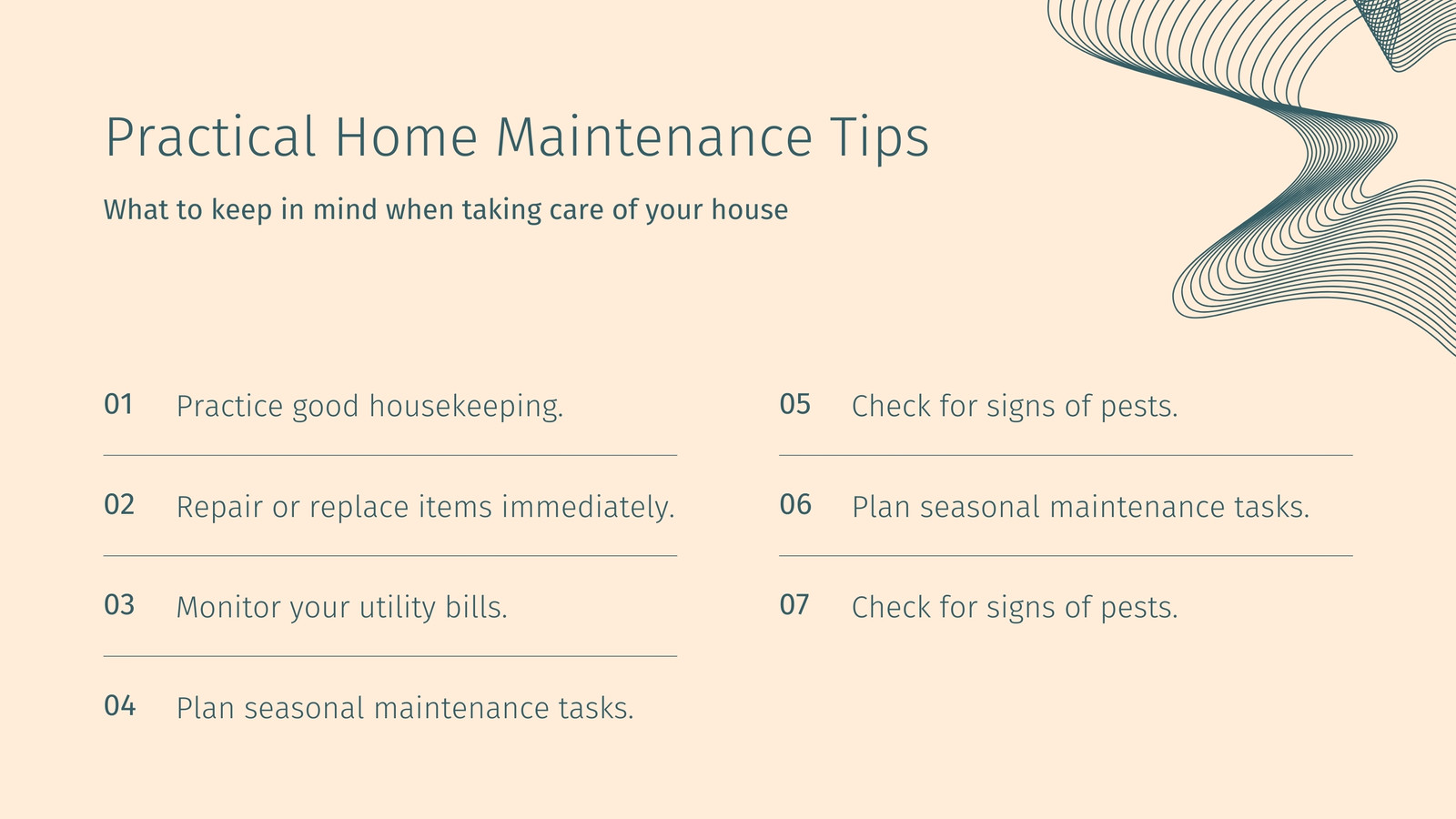 Practical Home Maintenance Tips

What to keep in mind when taking care of your house

01 Practice good housekeeping.

02 Repair or replace items immediately.

03 Monitor your utility bills.

04 Plan seasonal maintenance tasks.

05 Check for signs of pests.

06 Plan seasonal maintenance tasks.

07 Check for signs of pests.